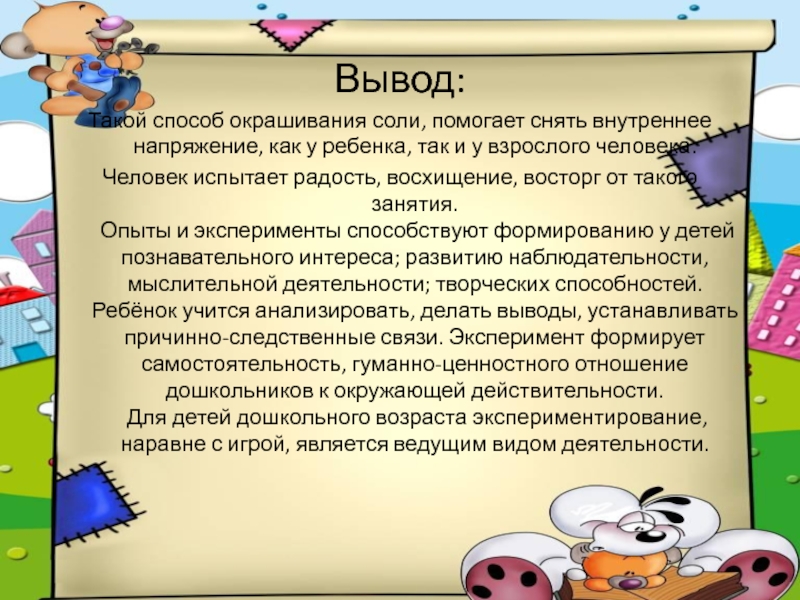 Вывод:

Такой способ окрашивания соли, помогает снять внутреннее напряжение, как у ребенка, так и у взрослого человека.

Человек испытает радость, восхищение, восторг от такого занятия.

Опыты и эксперименты способствуют формированию у детей познавательного интереса; развитию наблюдательности, мыслительной деятельности; творческих способностей. Ребёнок учится анализировать, делать выводы, устанавливать причинно-следственные связи. Эксперимент формирует самостоятельность, гуманно-ценностного отношение дошкольников к окружающей действительности.

Для детей дошкольного возраста экспериментирование, наравне с игрой, является ведущим видом деятельности.